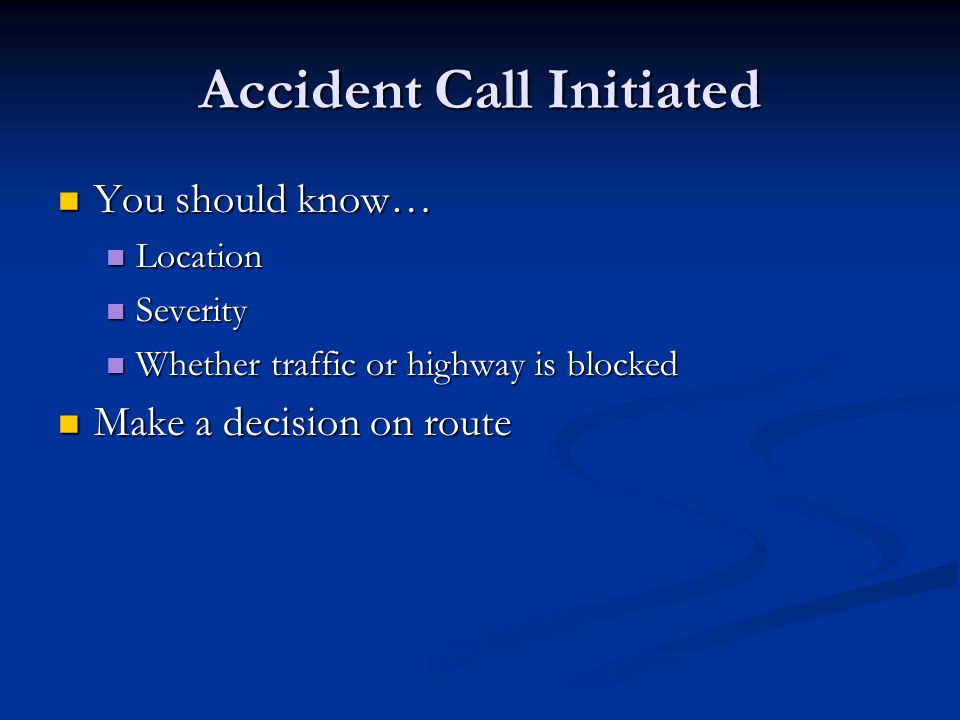 Accident Call Initiated

- You should know…
  - Location
  - Severity
  - Whether traffic or highway is blocked
- Make a decision on route